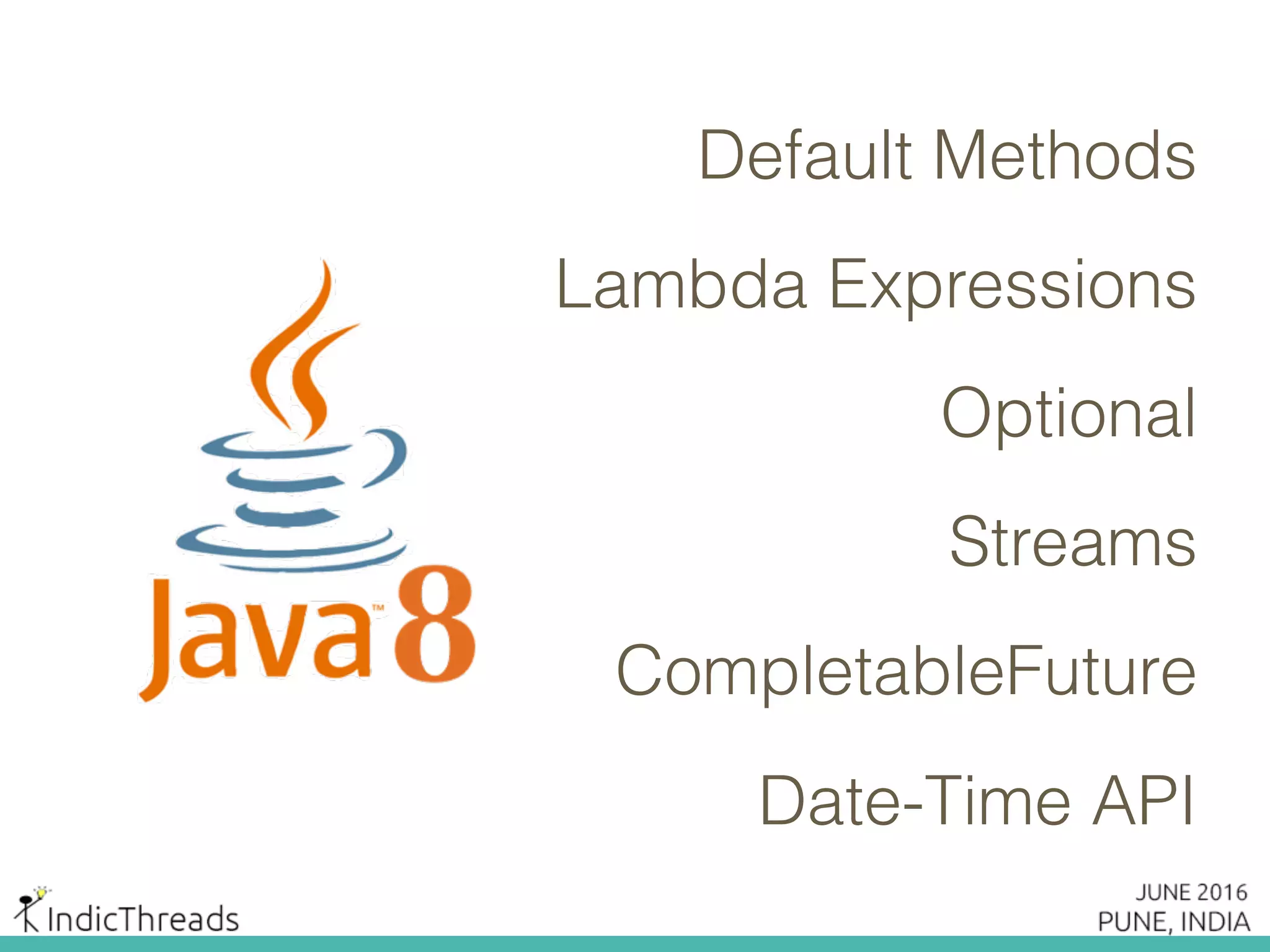 Java™ 8

Default Methods

Lambda Expressions

Optional

Streams

CompletableFuture

Date-Time API

IndicThreads

JUNE 2016
PUNE, INDIA